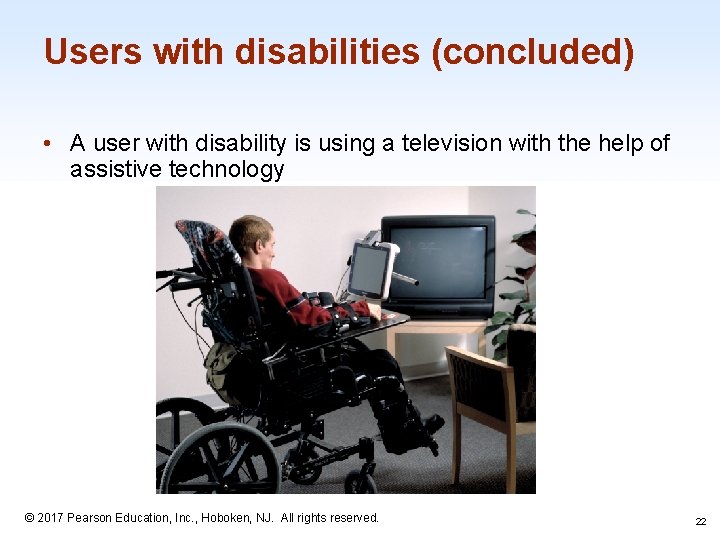 Users with disabilities (concluded)

• A user with disability is using a television with the help of assistive technology

© 2017 Pearson Education, Inc., Hoboken, NJ. All rights reserved.

22